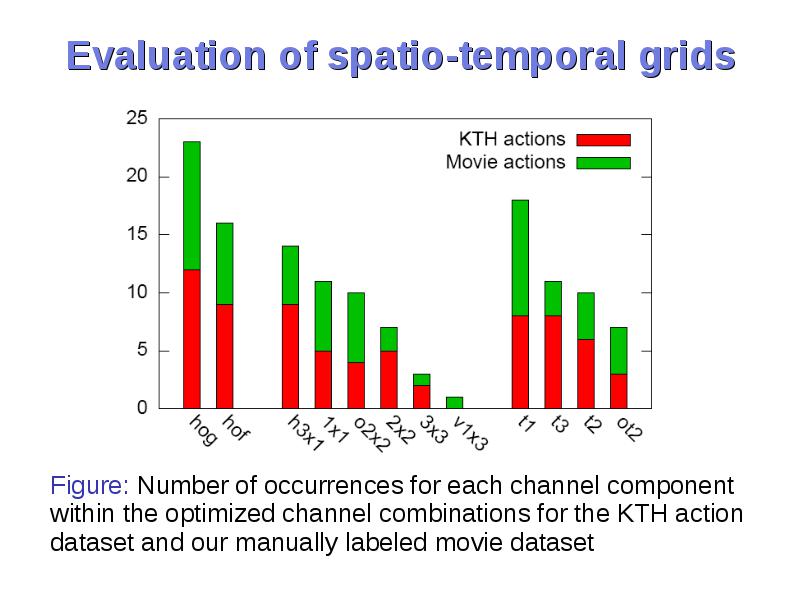 Evaluation of spatio-temporal grids

25
20
15
10
5
0

KTH actions
Movie actions

hog hof h3x1 1x1 o2x2 2x2 3x3 v1x3 t1 t3 t2 ot2

Figure: Number of occurrences for each channel component within the optimized channel combinations for the KTH action dataset and our manually labeled movie dataset